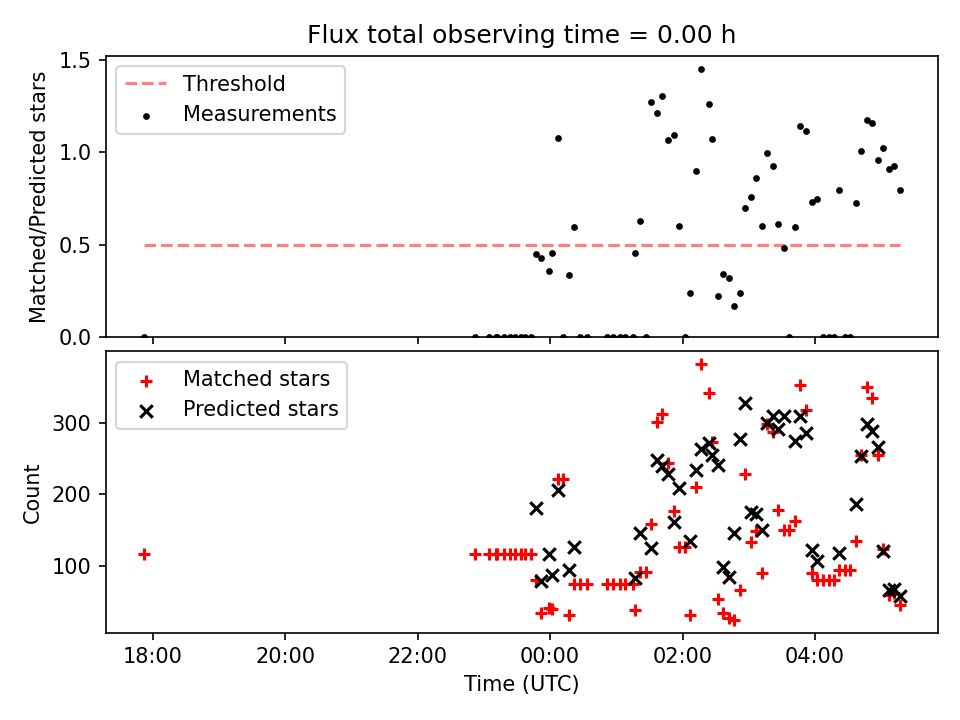 Flux total observing time = 0.00 h

Threshold
Measurements

Matched/Predicted stars

1.5
1.0
0.5
0.0

Matched stars
Predicted stars

Count

300
200
100

18:00
20:00
22:00
00:00
02:00
04:00

Time (UTC)